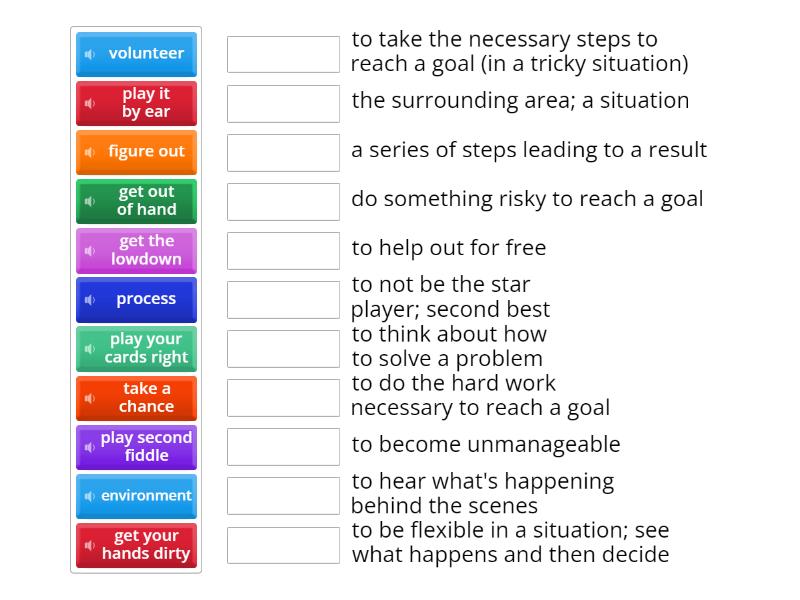 volunteer
play it by ear
figure out
get out of hand
get the lowdown
process
play your cards right
take a chance
play second fiddle
environment
get your hands dirty

to take the necessary steps to reach a goal (in a tricky situation)
the surrounding area; a situation
a series of steps leading to a result
do something risky to reach a goal
to help out for free
to not be the star player; second best
to think about how to solve a problem
to do the hard work necessary to reach a goal
to become unmanageable
to hear what's happening behind the scenes
to be flexible in a situation; see what happens and then decide